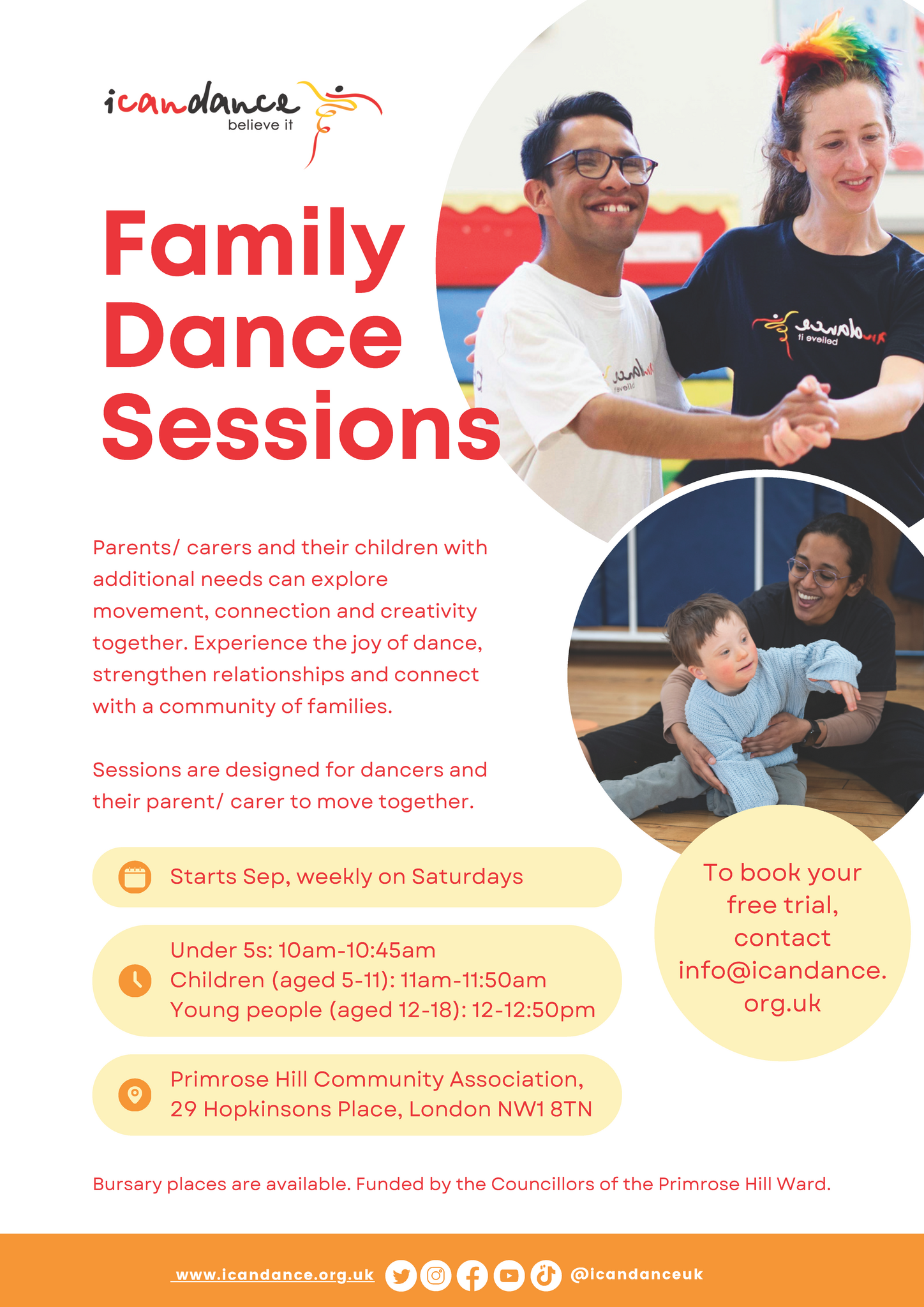 icandance
believe it

Family Dance Sessions

Parents/ carers and their children with additional needs can explore movement, connection and creativity together. Experience the joy of dance, strengthen relationships and connect with a community of families.

Sessions are designed for dancers and their parent/ carer to move together.

Starts Sep, weekly on Saturdays

Under 5s: 10am-10:45am
Children (aged 5-11): 11am-11:50am
Young people (aged 12-18): 12-12:50pm

Primrose Hill Community Association,
29 Hopkinsons Place, London NW1 8TN

To book your free trial, contact info@icandance.org.uk

Bursary places are available. Funded by the Councillors of the Primrose Hill Ward.

www.icandance.org.uk @icandanceuk